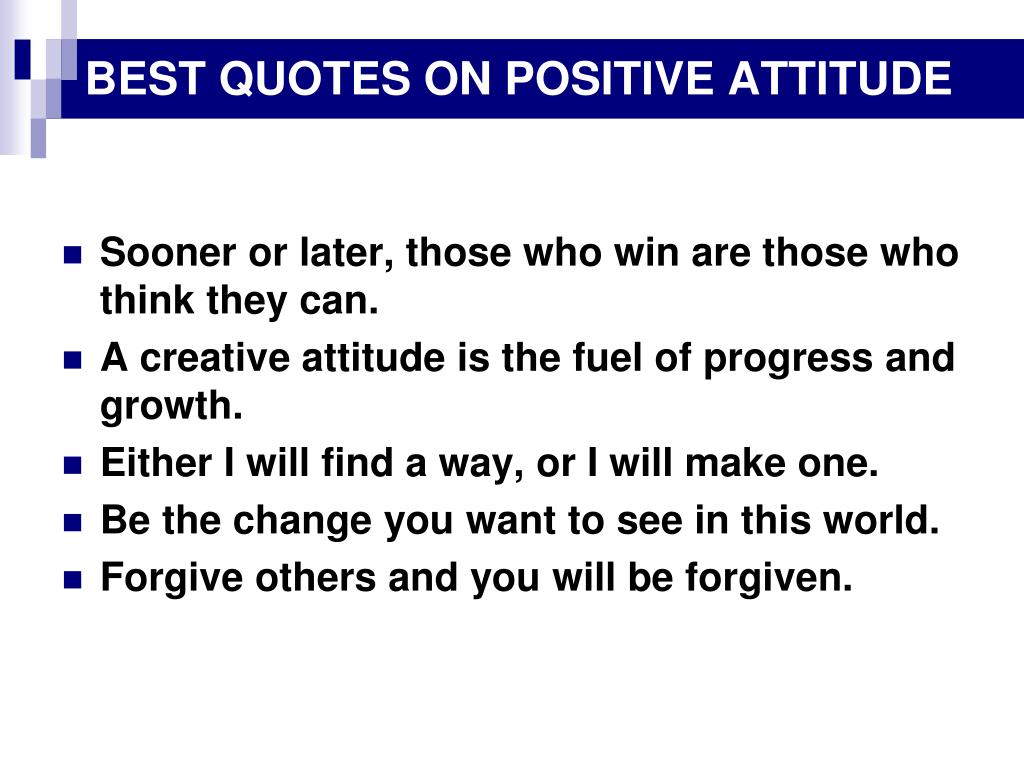 BEST QUOTES ON POSITIVE ATTITUDE

- Sooner or later, those who win are those who think they can.
- A creative attitude is the fuel of progress and growth.
- Either I will find a way, or I will make one.
- Be the change you want to see in this world.
- Forgive others and you will be forgiven.